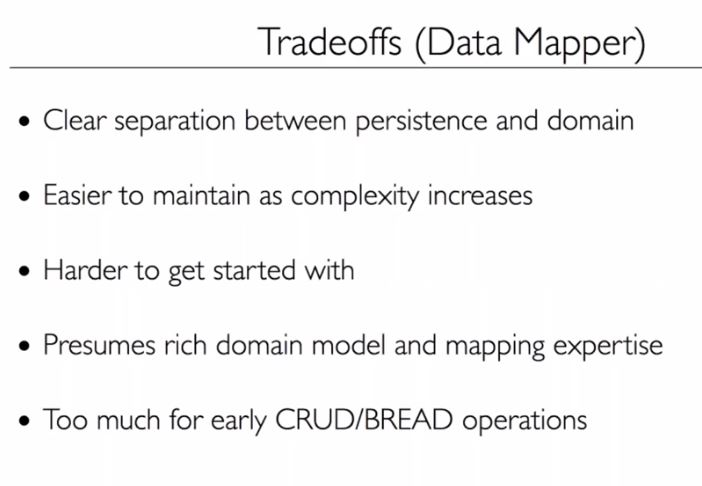 Tradeoffs (Data Mapper)

• Clear separation between persistence and domain

• Easier to maintain as complexity increases

• Harder to get started with

• Presumes rich domain model and mapping expertise

• Too much for early CRUD/BREAD operations